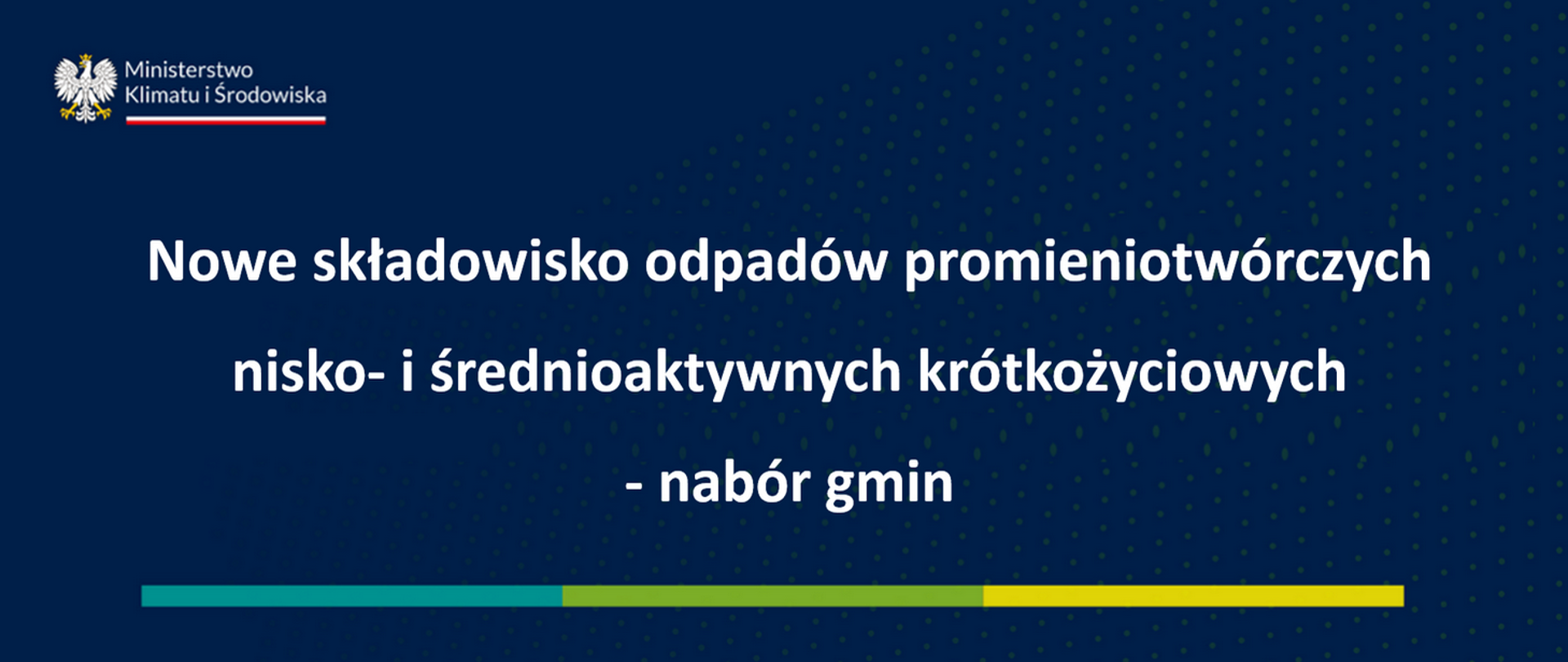 Ministerstwo
Klimatu i Środowiska

Nowe składowisko odpadów promieniotwórczych nisko- i średnioaktywnych krótkożyciowych - nabór gmin